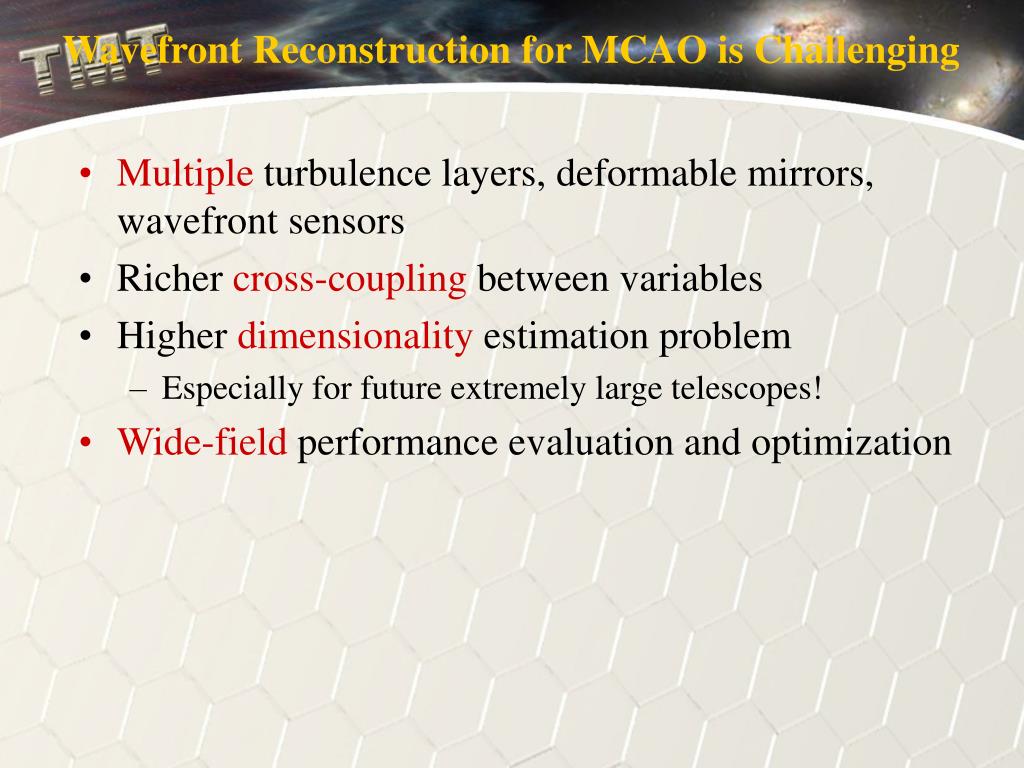 TMT

Wavefront Reconstruction for MCAO is Challenging

• Multiple turbulence layers, deformable mirrors, wavefront sensors
• Richer cross-coupling between variables
• Higher dimensionality estimation problem
– Especially for future extremely large telescopes!
• Wide-field performance evaluation and optimization